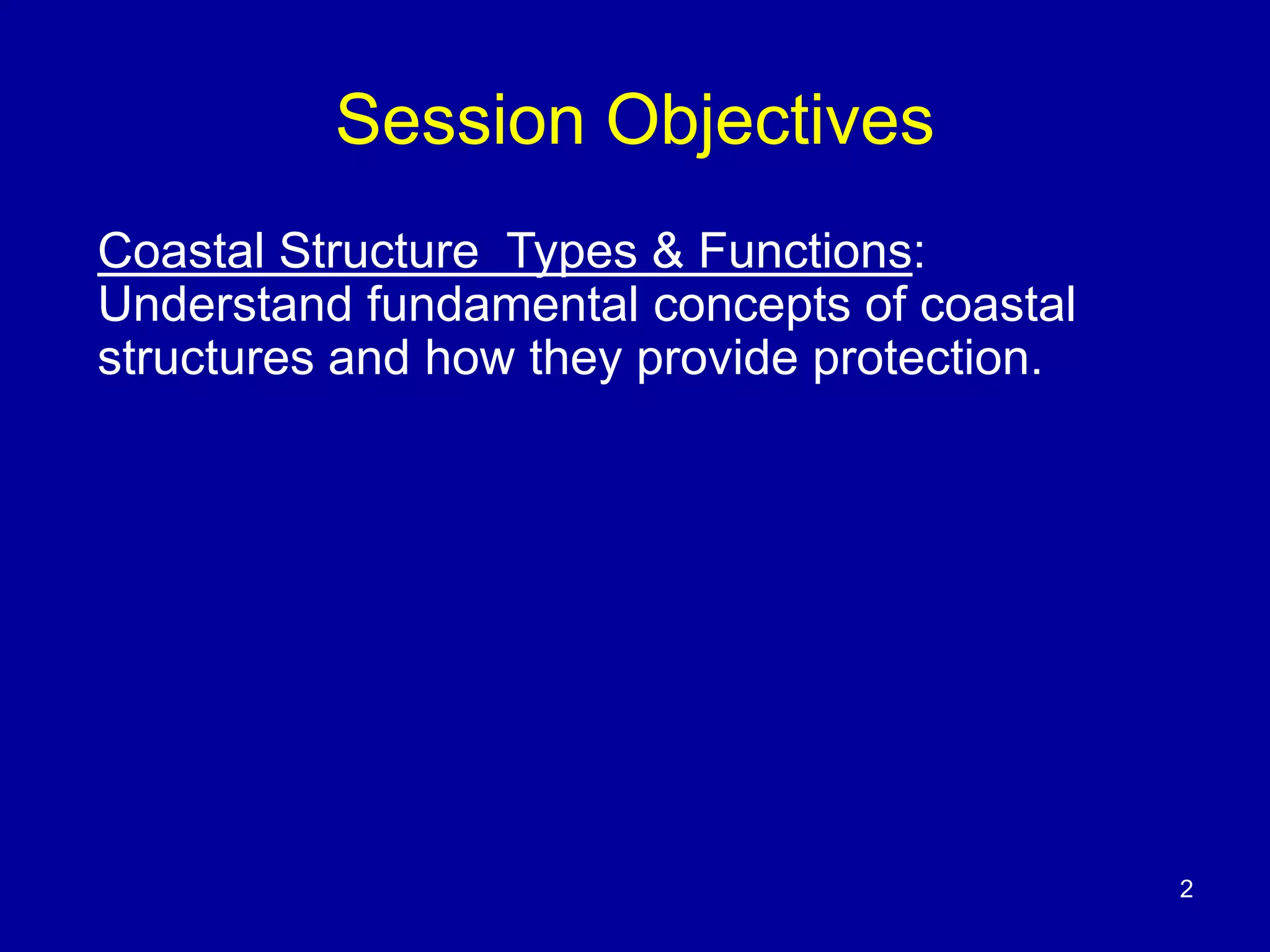 Session Objectives

Coastal Structure  Types & Functions: Understand fundamental concepts of coastal structures and how they provide protection.

2